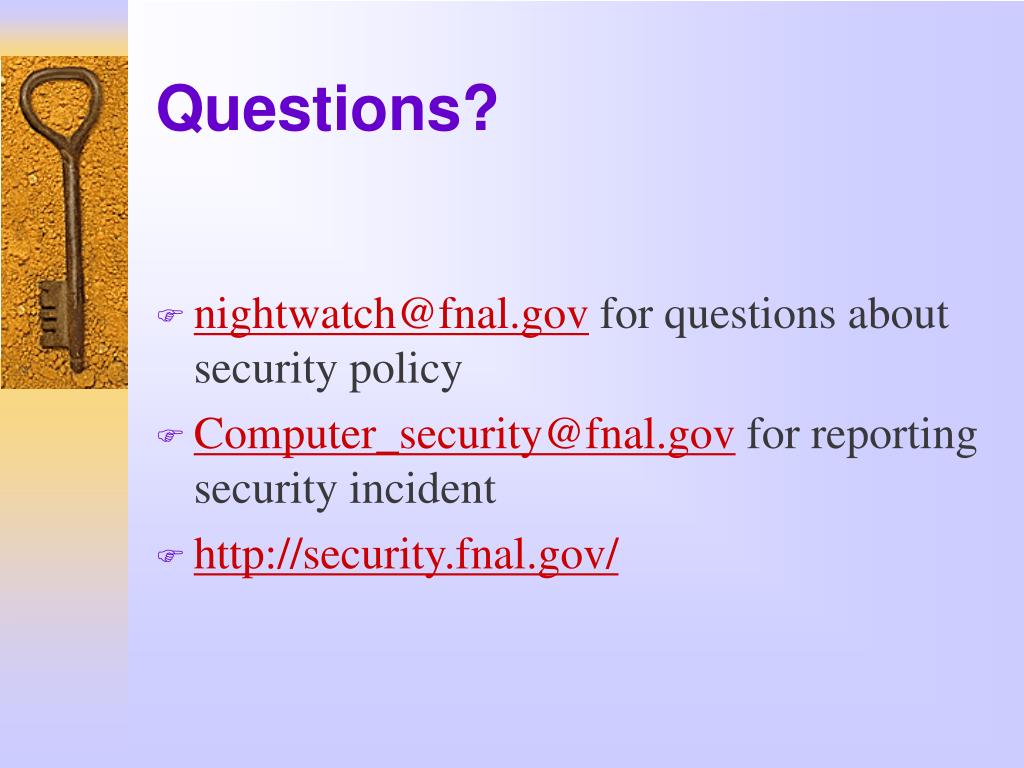 Questions?

nightwatch@fnal.gov for questions about security policy

Computer_security@fnal.gov for reporting security incident

http://security.fnal.gov/